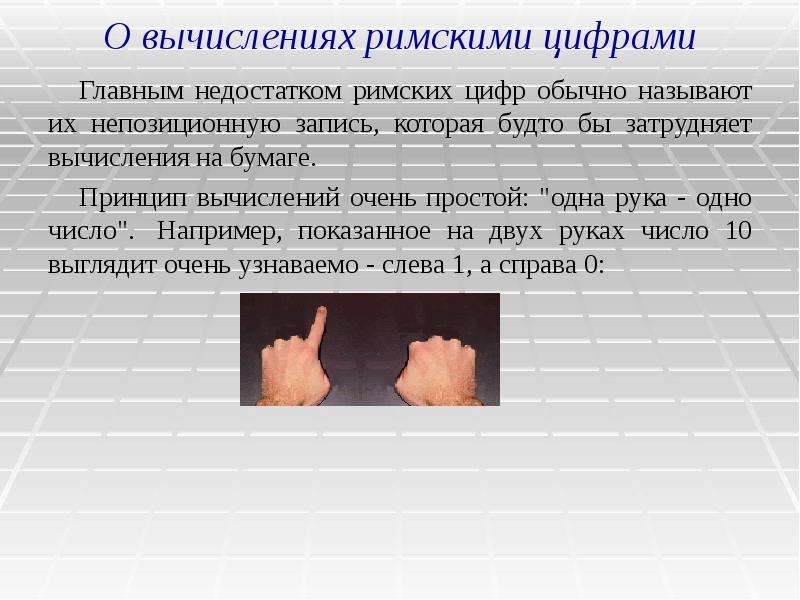 О вычислениях римскими цифрами

Главным недостатком римских цифр обычно называют их непозиционную запись, которая будто бы затрудняет вычисления на бумаге.

Принцип вычислений очень простой: "одна рука - одно число". Например, показанное на двух руках число 10 выглядит очень узнаваемо - слева 1, а справа 0: